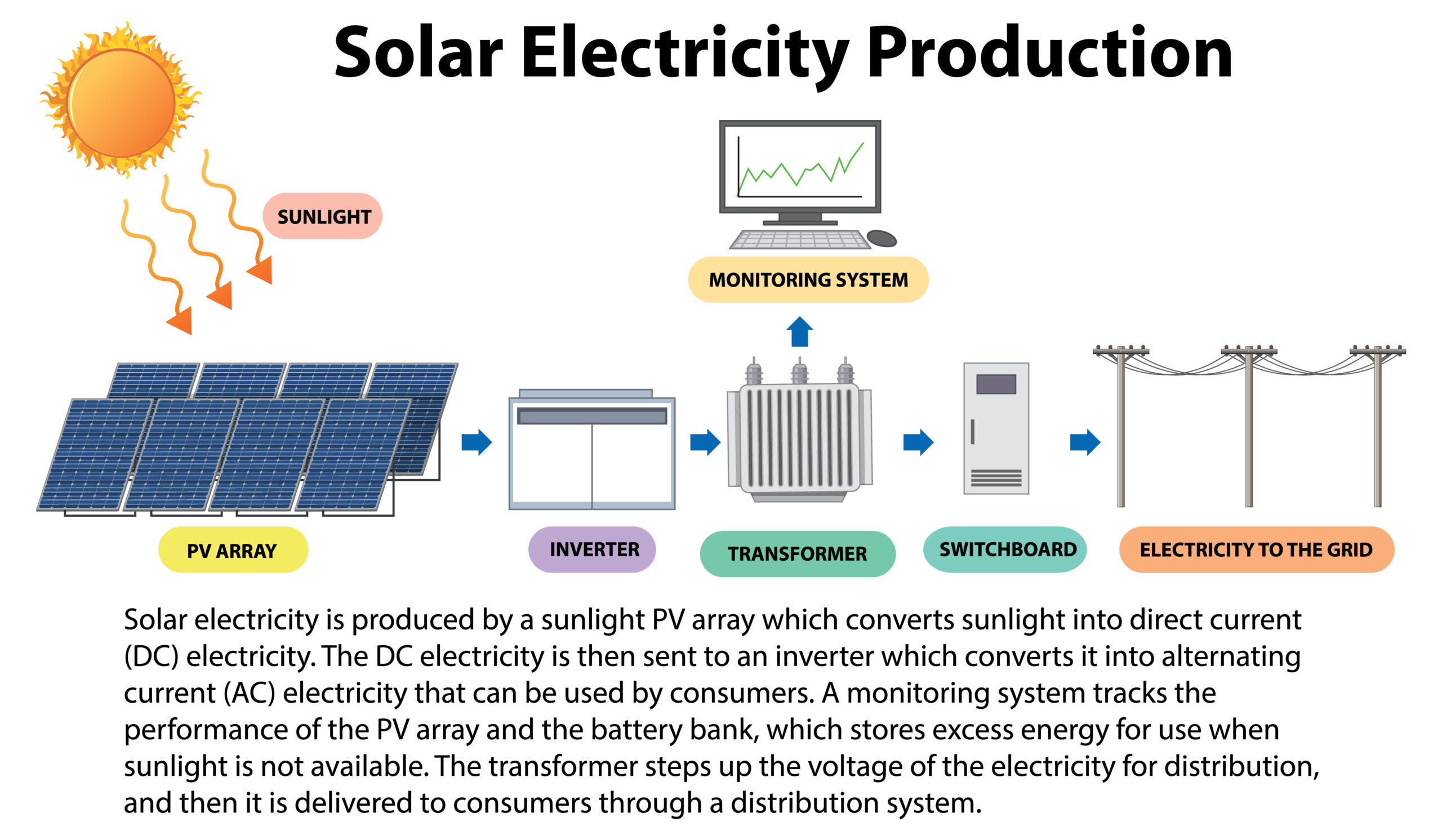 Solar Electricity Production

SUNLIGHT

MONITORING SYSTEM

PV ARRAY

INVERTER

TRANSFORMER

SWITCHBOARD

ELECTRICITY TO THE GRID

Solar electricity is produced by a sunlight PV array which converts sunlight into direct current (DC) electricity. The DC electricity is then sent to an inverter which converts it into alternating current (AC) electricity that can be used by consumers. A monitoring system tracks the performance of the PV array and the battery bank, which stores excess energy for use when sunlight is not available. The transformer steps up the voltage of the electricity for distribution, and then it is delivered to consumers through a distribution system.